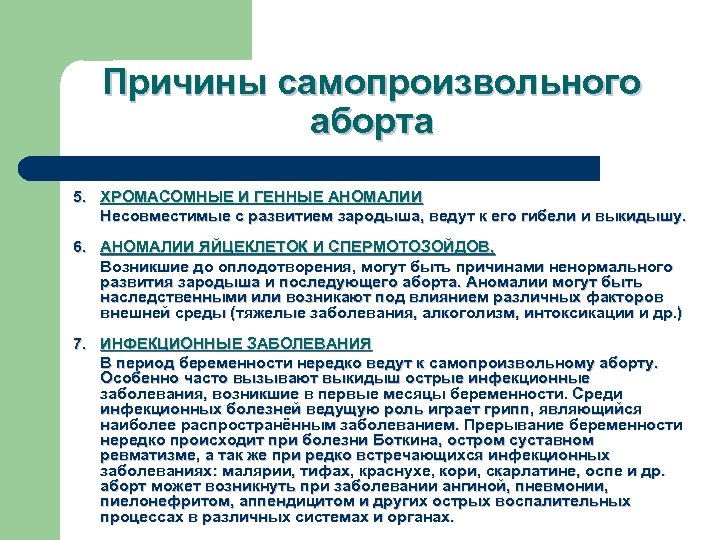 Причины самопроизвольного аборта

5. ХРОМАСОМНЫЕ И ГЕННЫЕ АНОМАЛИИ
Несовместимые с развитием зародыша, ведут к его гибели и выкидышу.

6. АНОМАЛИИ ЯЙЦЕКЛЕТОК И СПЕРМОТОЗОЙДОВ,
Возникшие до оплодотворения, могут быть причинами ненормального развития зародыша и последующего аборта. Аномалии могут быть наследственными или возникают под влиянием различных факторов внешней среды (тяжелые заболевания, алкоголизм, интоксикации и др.)

7. ИНФЕКЦИОННЫЕ ЗАБОЛЕВАНИЯ
В период беременности нередко ведут к самопроизвольному аборту. Особенно часто вызывают выкидыш острые инфекционные заболевания, возникшие в первые месяцы беременности. Среди инфекционных болезней ведущую роль играет грипп, являющийся наиболее распространённым заболеванием. Прерывание беременности нередко происходит при болезни Боткина, остром суставном ревматизме, а так же при редко встречающихся инфекционных заболеваниях: малярии, тифах, краснухе, кори, скарлатине, оспе и др. аборт может возникнуть при заболевании ангиной, пневмонии, пиелонефритом, аппендицитом и других острых воспалительных процессах в различных системах и органах.